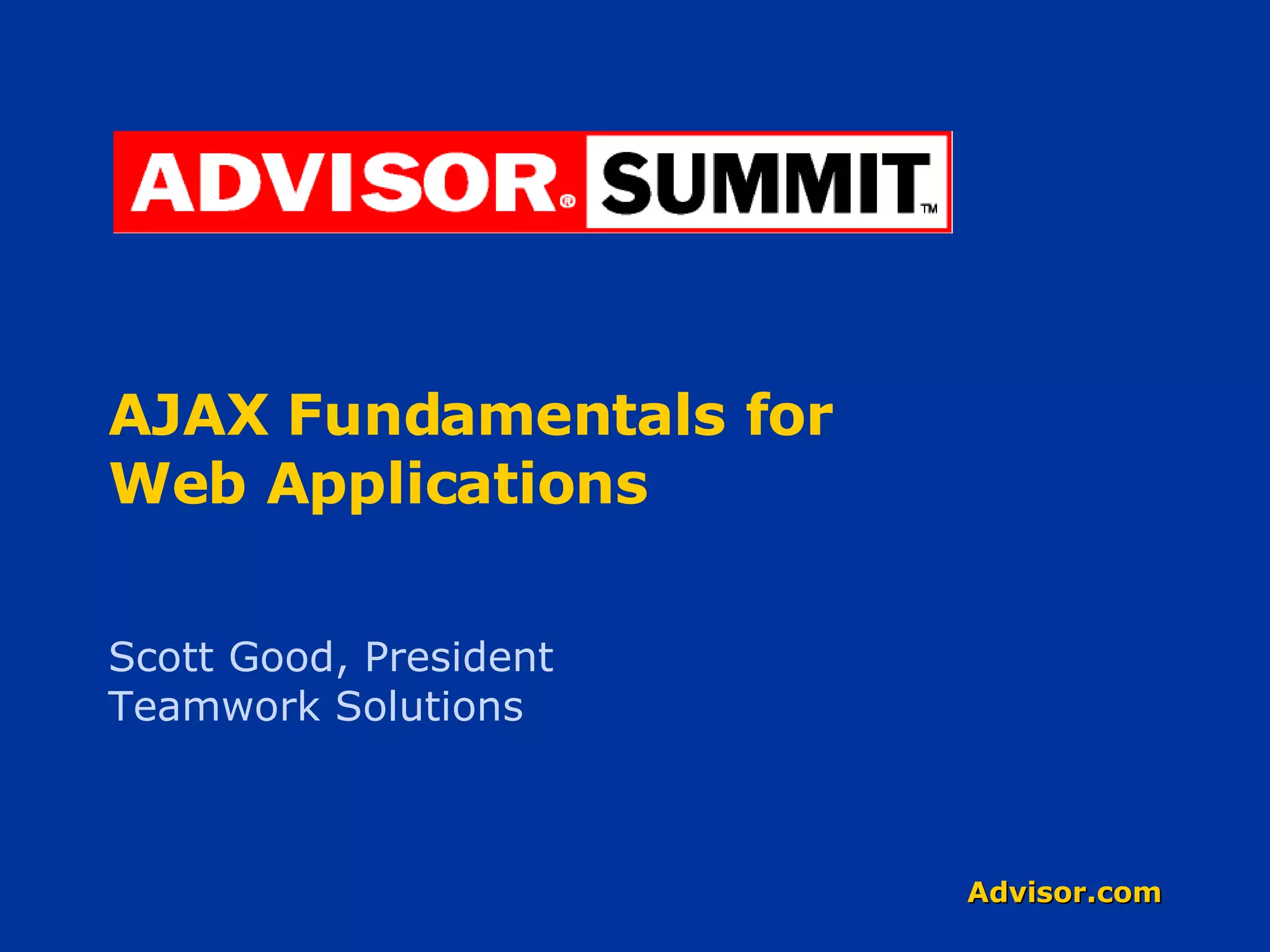 ADVISOR® SUMMIT™

AJAX Fundamentals for Web Applications

Scott Good, President
Teamwork Solutions

Advisor.com